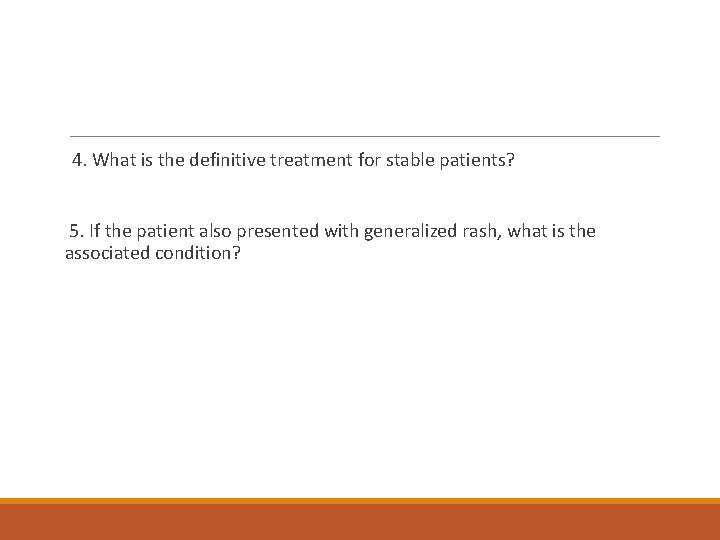 4. What is the definitive treatment for stable patients?

5. If the patient also presented with generalized rash, what is the associated condition?